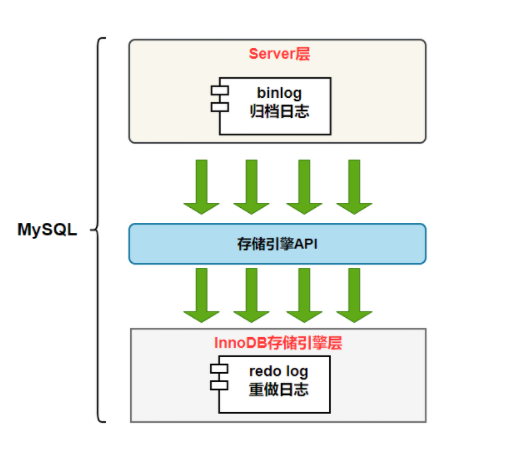 MySQL

Server层

binlog
归档日志

存储引擎API

InnoDB存储引擎层

redo log
重做日志